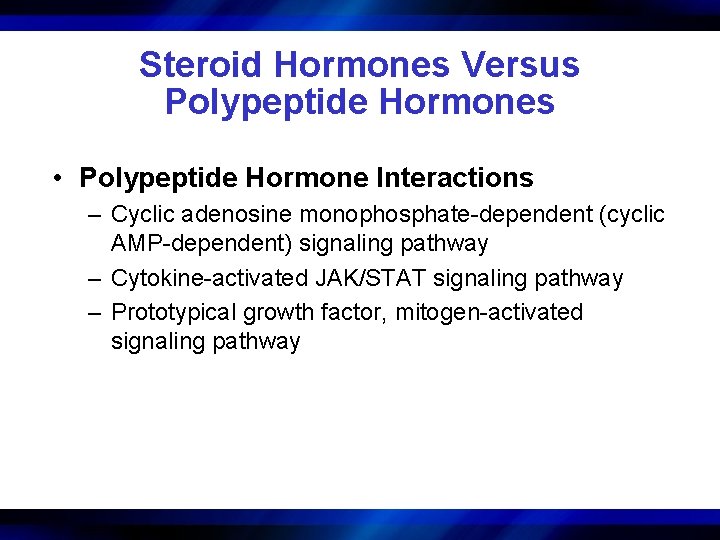 Steroid Hormones Versus Polypeptide Hormones

• Polypeptide Hormone Interactions
– Cyclic adenosine monophosphate-dependent (cyclic AMP-dependent) signaling pathway
– Cytokine-activated JAK/STAT signaling pathway
– Prototypical growth factor, mitogen-activated signaling pathway